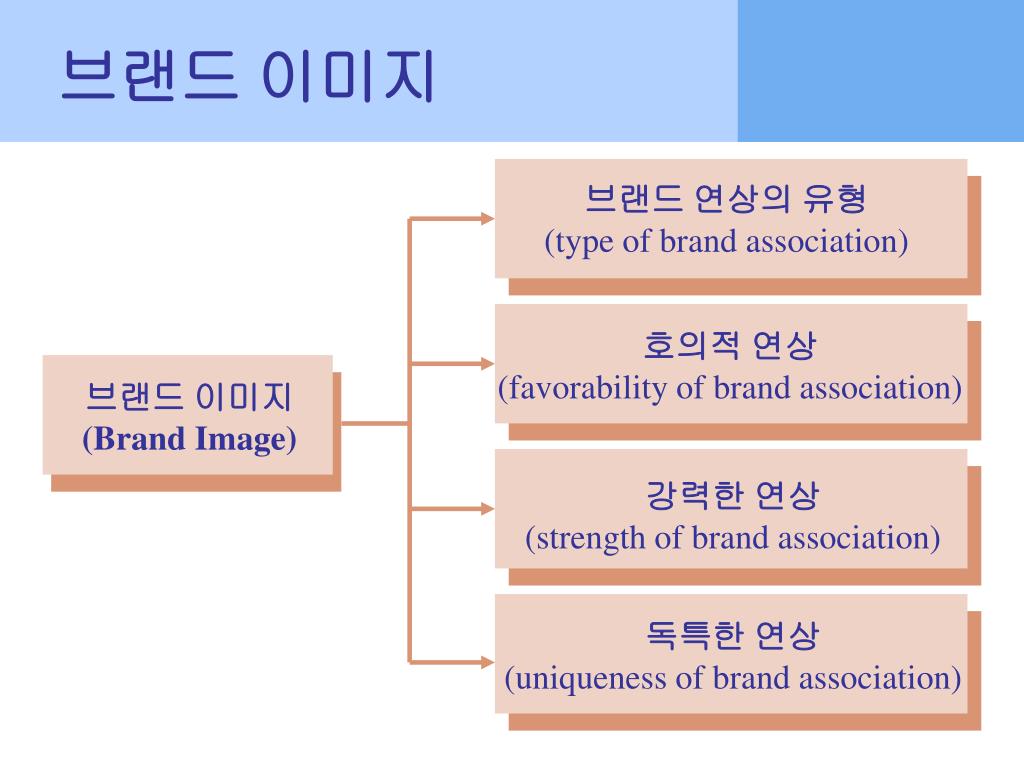 브랜드 이미지

브랜드 이미지
(Brand Image)

브랜드 연상의 유형
(type of brand association)

호의적 연상
(favorability of brand association)

강력한 연상
(strength of brand association)

독특한 연상
(uniqueness of brand association)